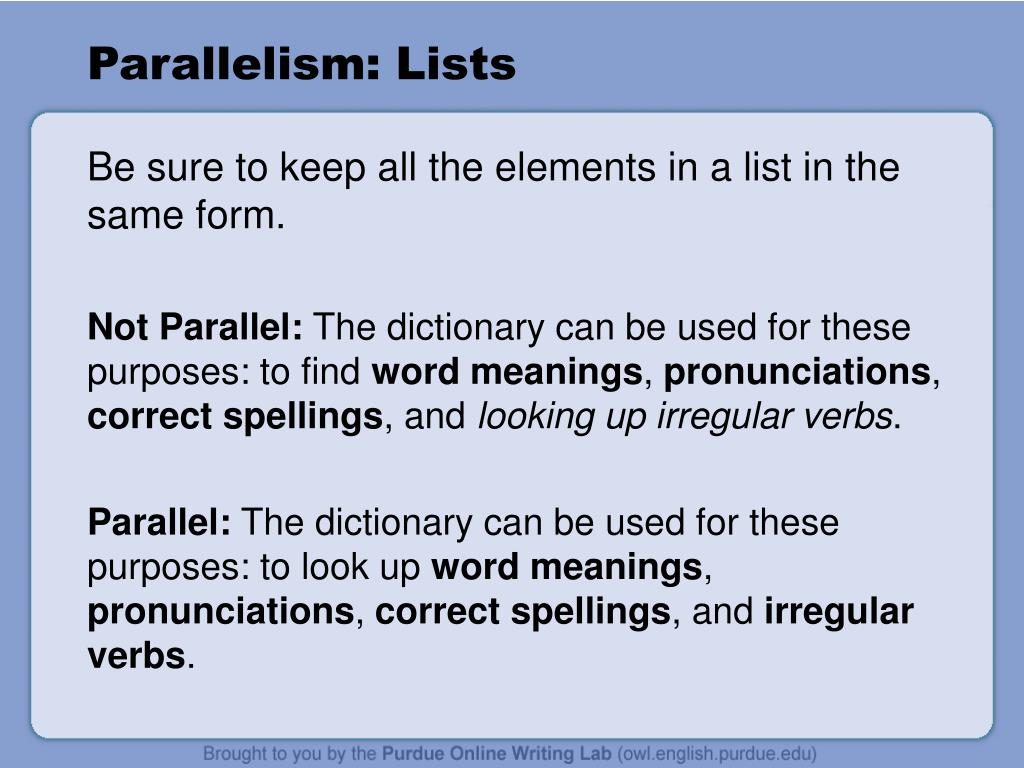 Parallelism: Lists

Be sure to keep all the elements in a list in the same form.

Not Parallel: The dictionary can be used for these purposes: to find word meanings, pronunciations, correct spellings, and looking up irregular verbs.

Parallel: The dictionary can be used for these purposes: to look up word meanings, pronunciations, correct spellings, and irregular verbs.

Brought to you by the Purdue Online Writing Lab (owl.english.purdue.edu)